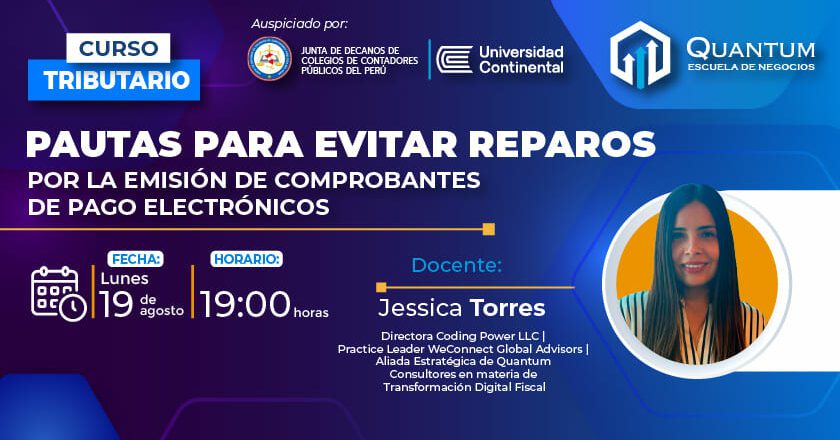 CURSO
TRIBUTARIO

Auspiciado por:

JUNTA DE DECANOS DE COLEGIOS DE CONTADORES PÚBLICOS DEL PERÚ

Universidad Continental

QUANTUM
ESCUELA DE NEGOCIOS

PAUTAS PARA EVITAR REPAROS
POR LA EMISIÓN DE COMPROBANTES DE PAGO ELECTRÓNICOS

FECHA:
Lunes
19 de agosto

HORARIO:
19:00 horas

Docente:
Jessica Torres

Directora Coding Power LLC | Practice Leader WeConnect Global Advisors | Aliada Estratégica de Quantum Consultores en materia de Transformación Digital Fiscal